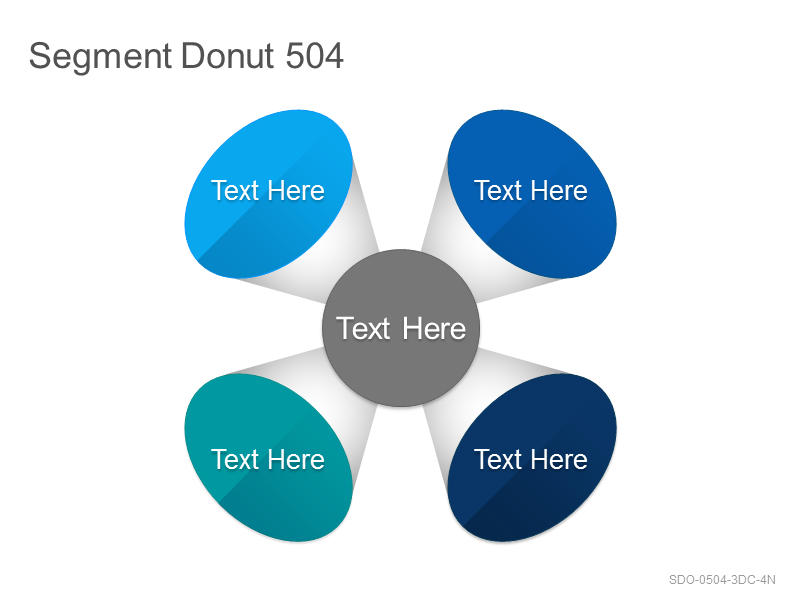 Segment Donut 504

Text Here

Text Here

Text Here

Text Here

Text Here

SDO-0504-3DC-4N